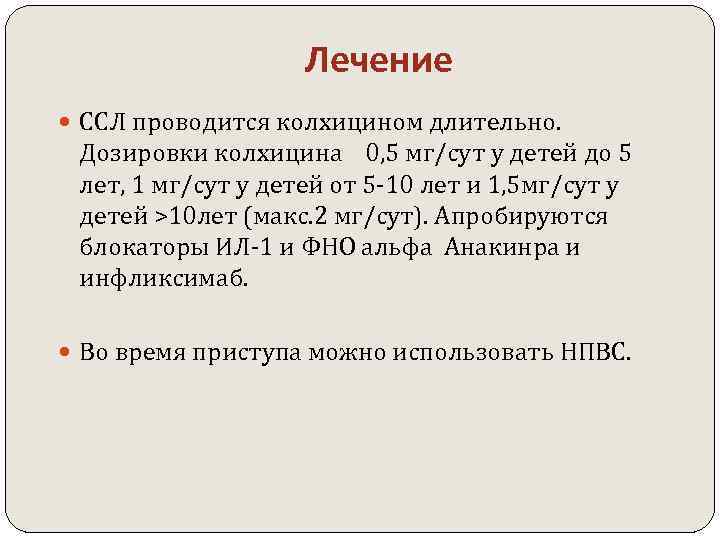 Лечение

ССЛ проводится колхицином длительно. Дозировки колхицина 0,5 мг/сут у детей до 5 лет, 1 мг/сут у детей от 5-10 лет и 1,5мг/сут у детей >10лет (макс.2 мг/сут). Апробируются блокаторы ИЛ-1 и ФНО альфа Анакинра и инфликсимаб.

Во время приступа можно использовать НПВС.